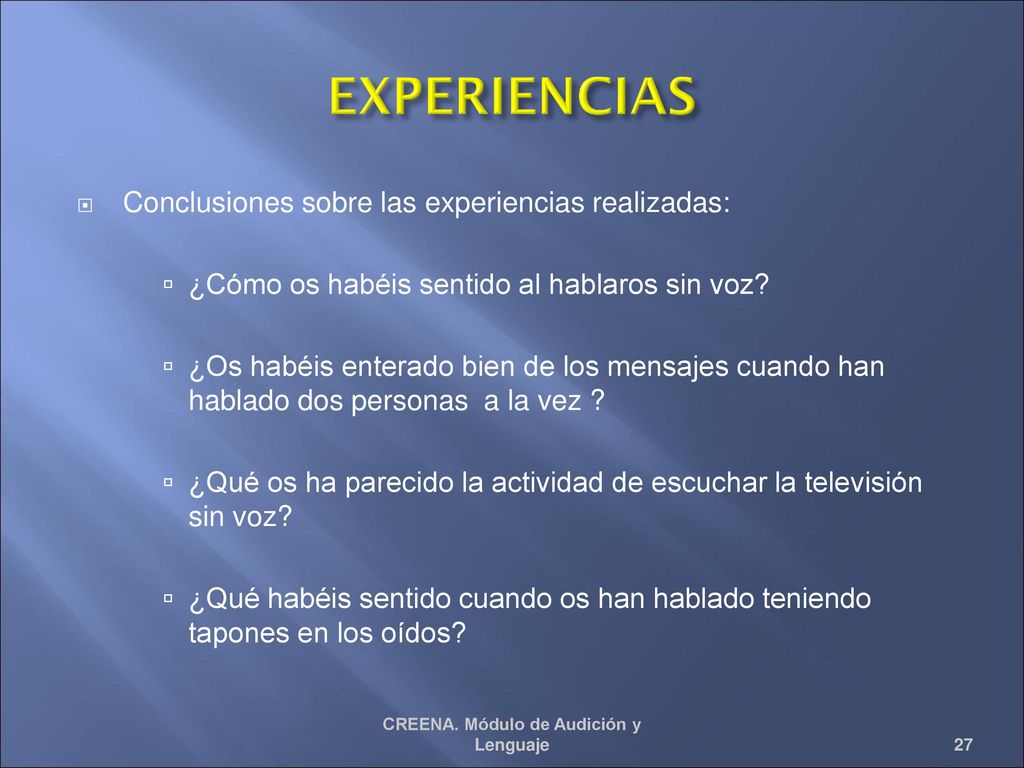 EXPERIENCIAS

Conclusiones sobre las experiencias realizadas:

¿Cómo os habéis sentido al hablaros sin voz?

¿Os habéis enterado bien de los mensajes cuando han hablado dos personas  a la vez ?

¿Qué os ha parecido la actividad de escuchar la televisión sin voz?

¿Qué habéis sentido cuando os han hablado teniendo tapones en los oídos?

CREENA. Módulo de Audición y Lenguaje

27